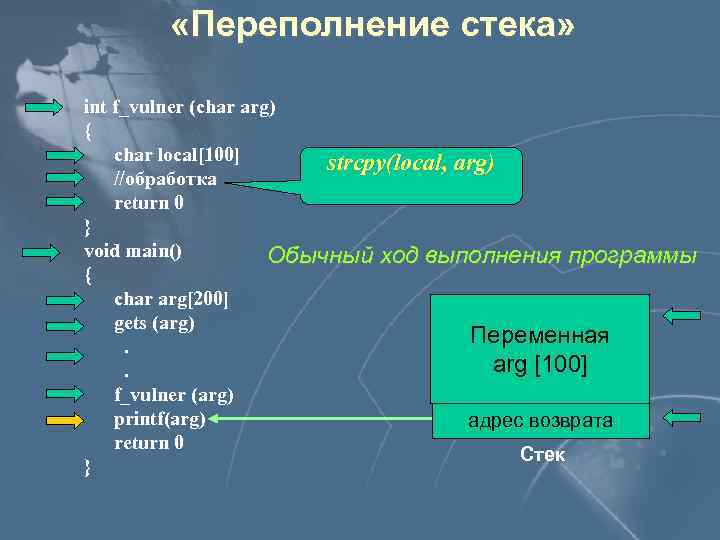 «Переполнение стека»

int f_vulner (char arg)
{
char local[100]
//обработка
return 0
}
void main()
{
char arg[200]
gets (arg)
.
.
f_vulner (arg)
printf(arg)
return 0
}

strcpy(local, arg)

Обычный ход выполнения программы

Переменная arg [100]

адрес возврата

Стек